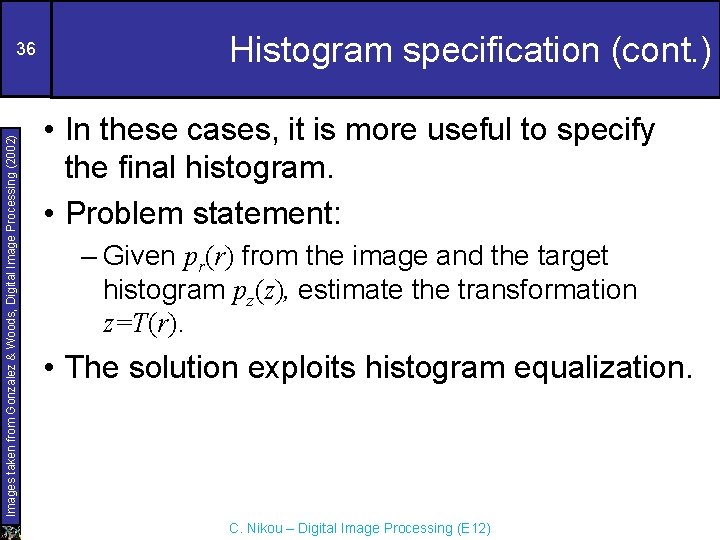 36

Histogram specification (cont.)

Images taken from Gonzalez & Woods, Digital Image Processing (2002)

• In these cases, it is more useful to specify the final histogram.

• Problem statement:

– Given $p_r(r)$ from the image and the target histogram $p_z(z)$, estimate the transformation $z=T(r)$.

• The solution exploits histogram equalization.

C. Nikou – Digital Image Processing (E12)